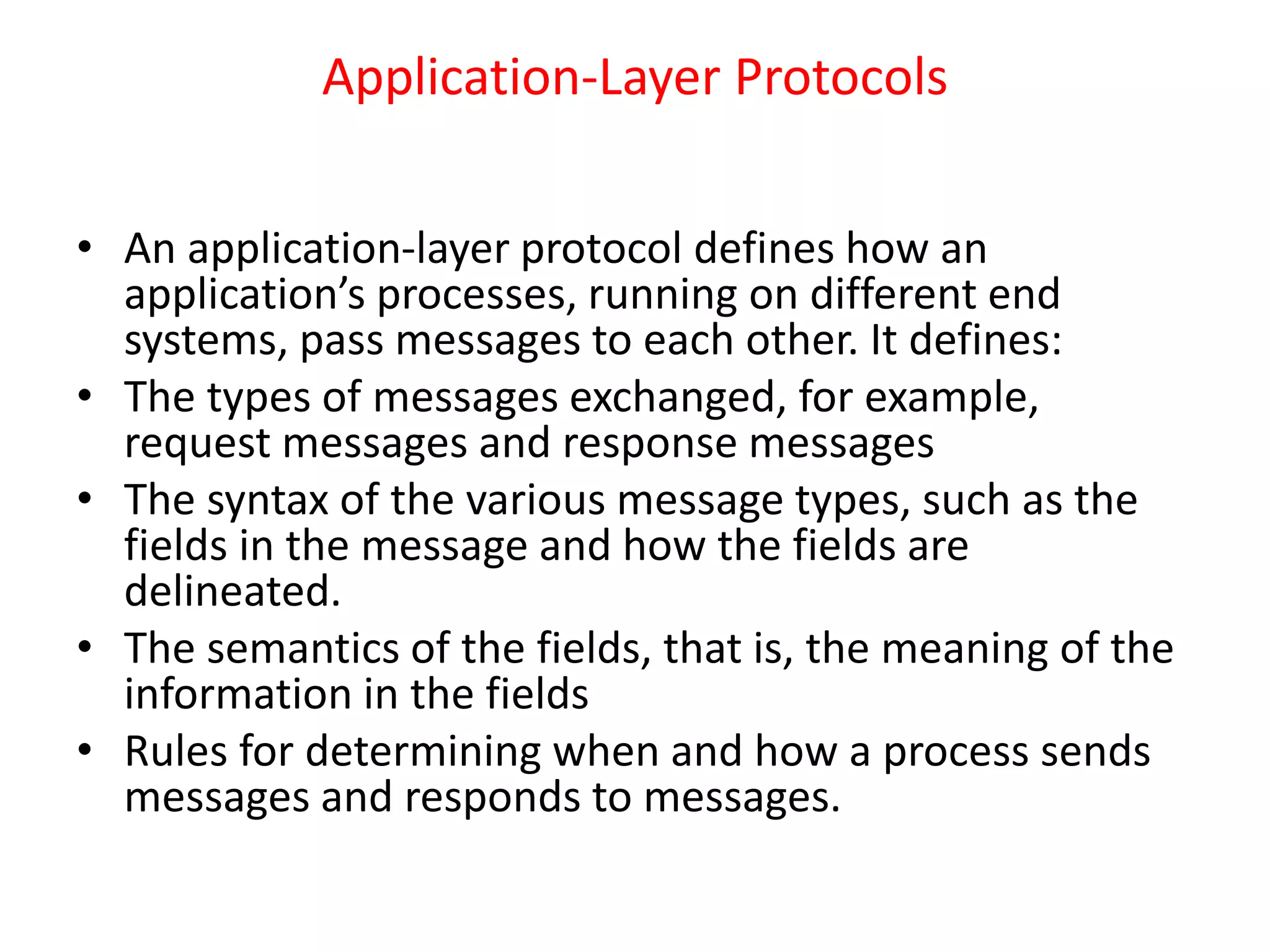 Application-Layer Protocols

• An application-layer protocol defines how an application’s processes, running on different end systems, pass messages to each other. It defines:
• The types of messages exchanged, for example, request messages and response messages
• The syntax of the various message types, such as the fields in the message and how the fields are delineated.
• The semantics of the fields, that is, the meaning of the information in the fields
• Rules for determining when and how a process sends messages and responds to messages.